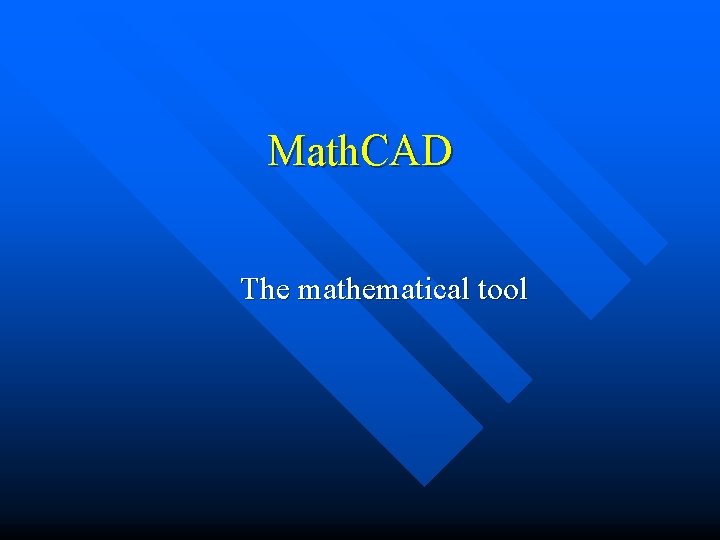 MathCAD

The mathematical tool